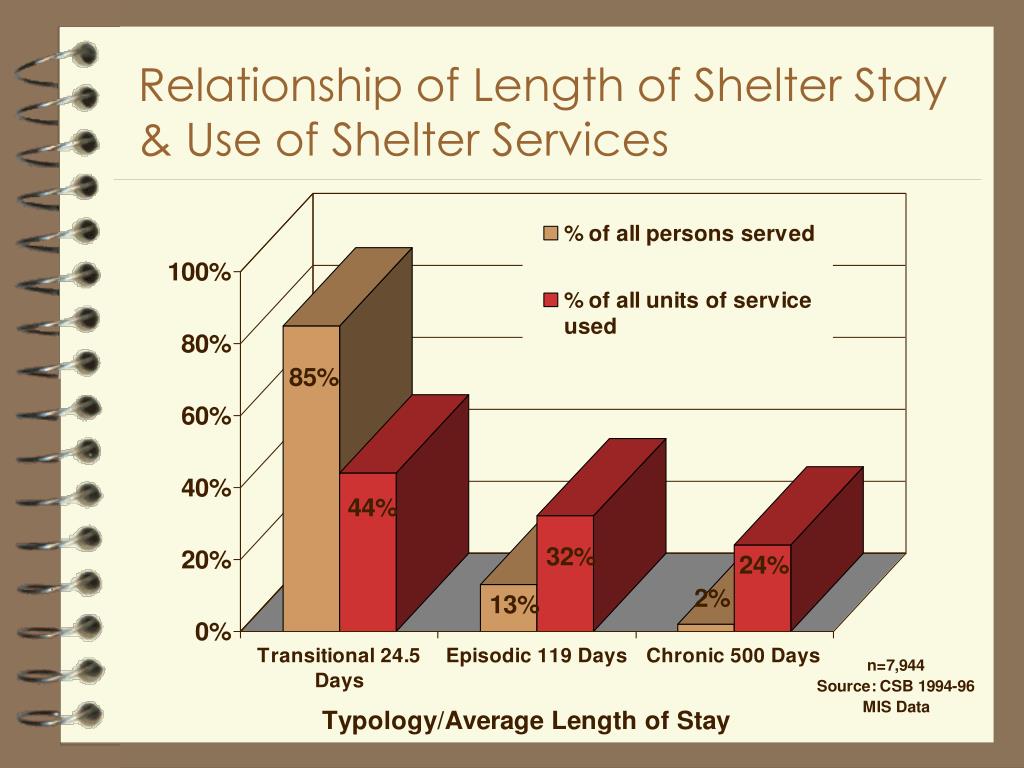 Relationship of Length of Shelter Stay & Use of Shelter Services

% of all persons served

% of all units of service used

100%
80%
60%
40%
20%
0%

85%
44%
13%
32%
2%
24%

Transitional 24.5 Days
Episodic 119 Days
Chronic 500 Days

Typology/Average Length of Stay

n=7,944
Source: CSB 1994-96 MIS Data